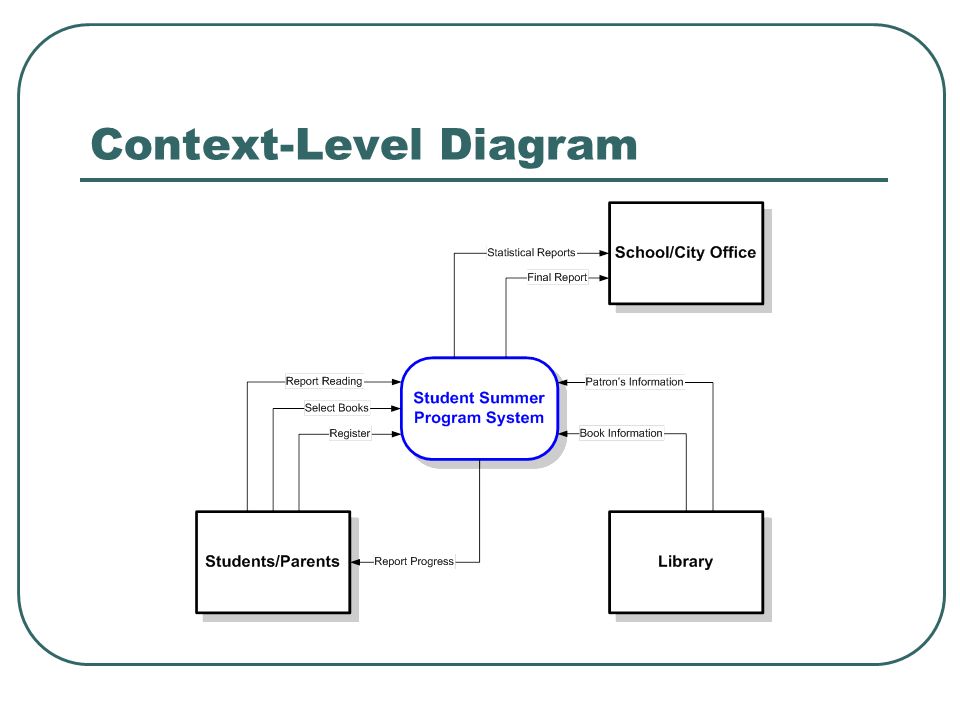 Context-Level Diagram

Statistical Reports
Final Report
School/City Office

Report Reading
Select Books
Register
Student Summer Program System
Patron's Information
Book Information

Students/Parents
Report Progress
Library